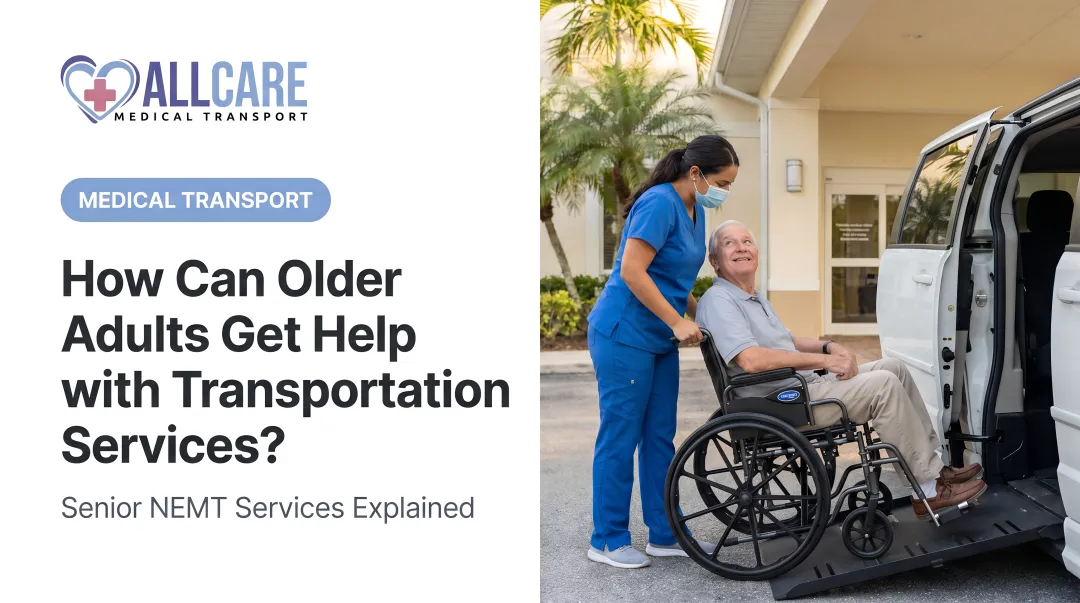 ALLCARE
MEDICAL TRANSPORT

MEDICAL TRANSPORT

How Can Older Adults Get Help with Transportation Services?

Senior NEMT Services Explained